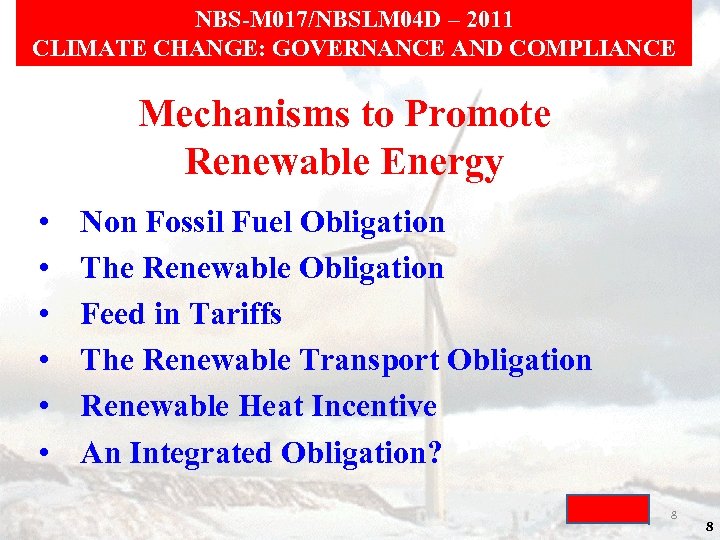 NBS-M017/NBSLM04D – 2011
CLIMATE CHANGE: GOVERNANCE AND COMPLIANCE

Mechanisms to Promote Renewable Energy

• Non Fossil Fuel Obligation
• The Renewable Obligation
• Feed in Tariffs
• The Renewable Transport Obligation
• Renewable Heat Incentive
• An Integrated Obligation?

8

8